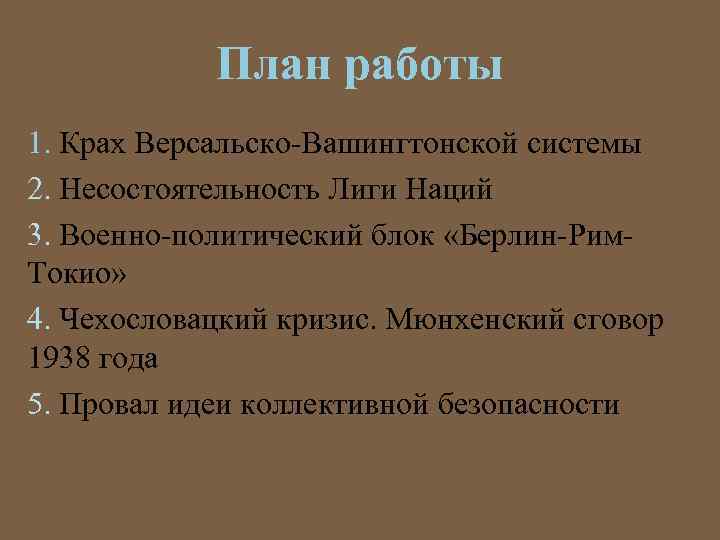 План работы

1. Крах Версальско-Вашингтонской системы

2. Несостоятельность Лиги Наций

3. Военно-политический блок «Берлин-Рим-Токио»

4. Чехословацкий кризис. Мюнхенский сговор 1938 года

5. Провал идеи коллективной безопасности